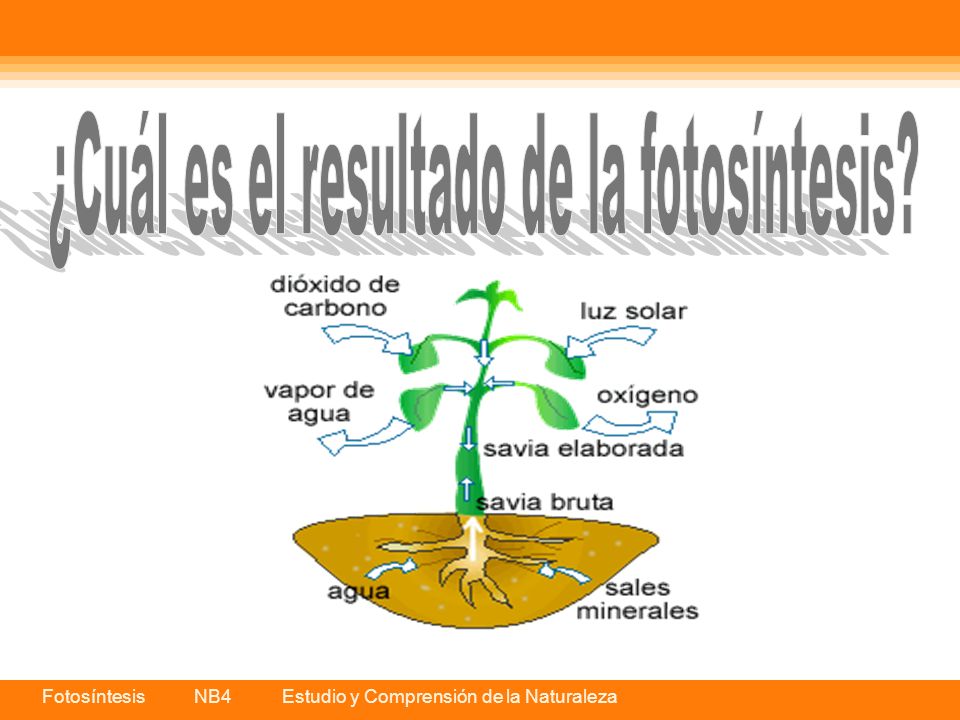 ¿Cuál es el resultado de la fotosíntesis?

dióxido de carbono

luz solar

vapor de agua

oxígeno

savia elaborada

savia bruta

agua

sales minerales

Fotosíntesis NB4 Estudio y Comprensión de la Naturaleza